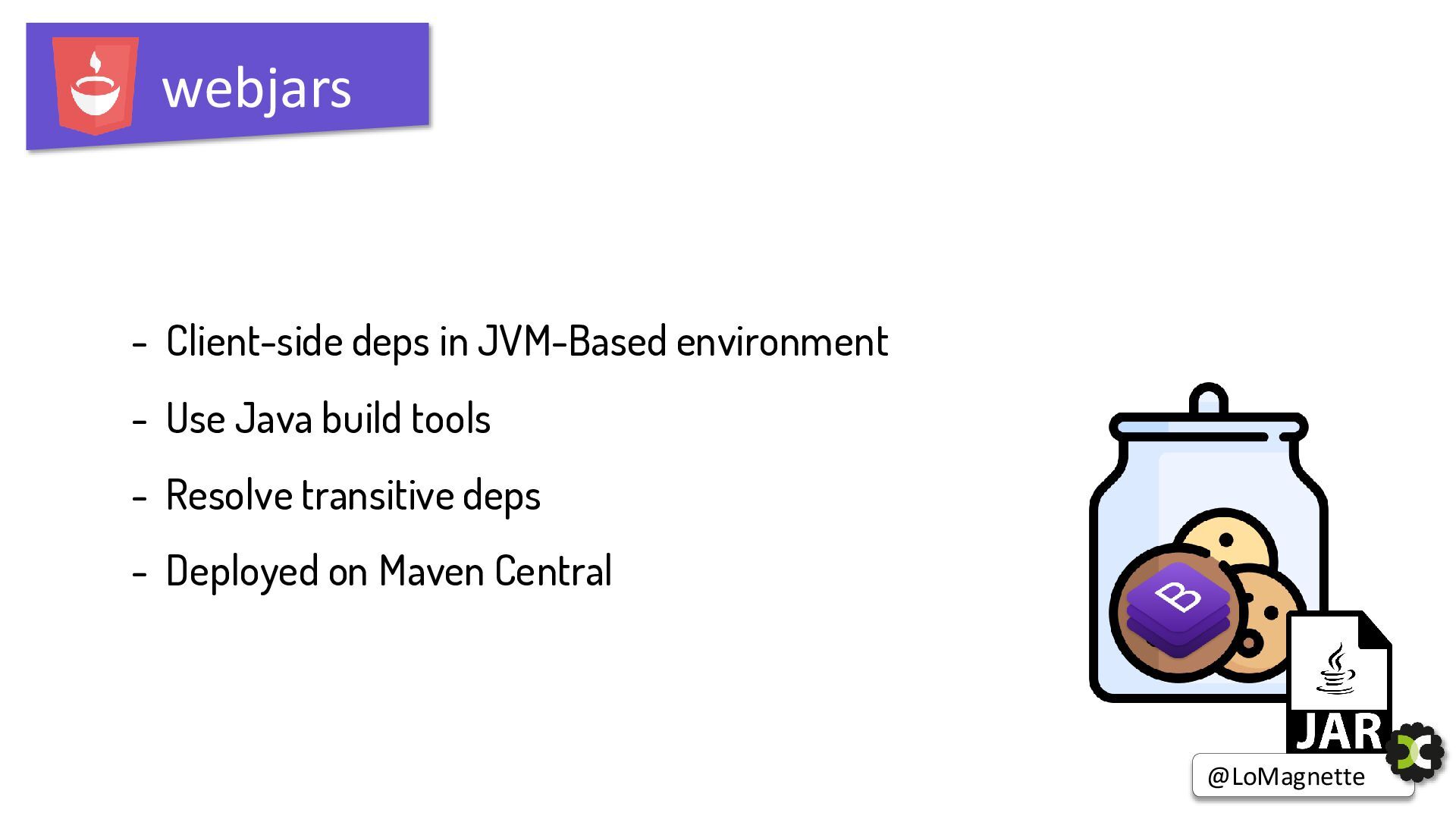 webjars

- Client-side deps in JVM-Based environment
- Use Java build tools
- Resolve transitive deps
- Deployed on Maven Central

B

JAR

@LoMagnette